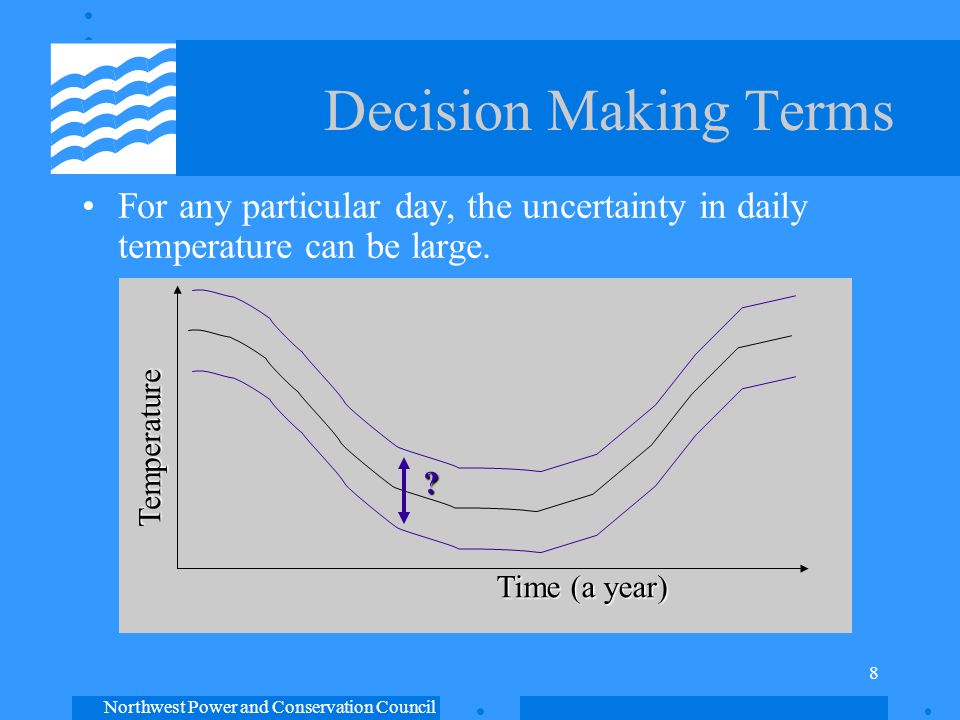 Decision Making Terms

• For any particular day, the uncertainty in daily temperature can be large.

Temperature

?

Time (a year)

8

Northwest Power and Conservation Council